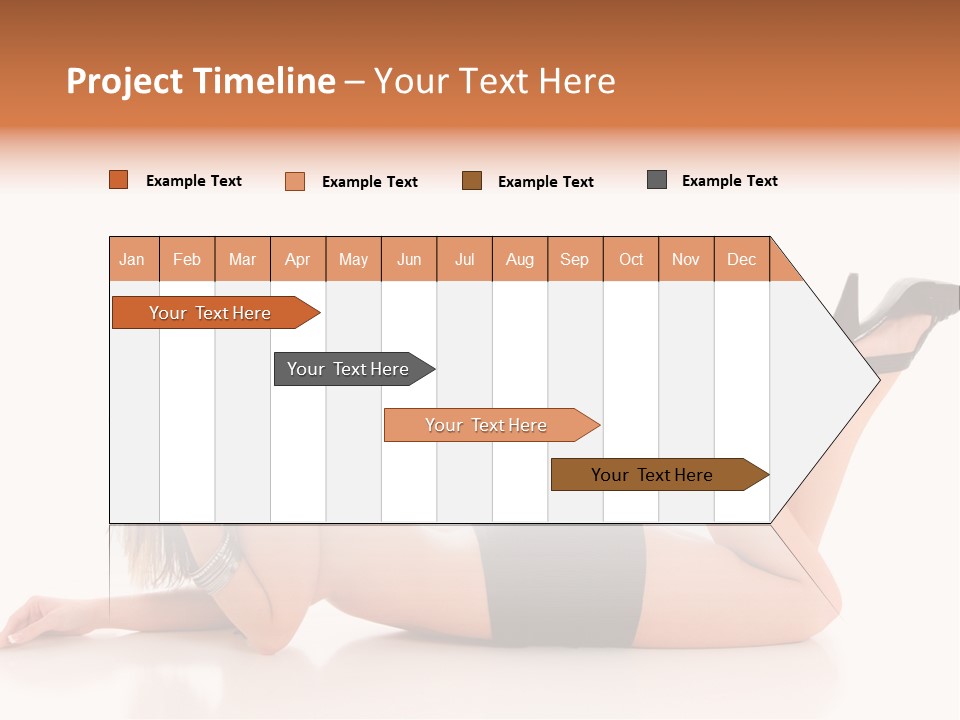 Project Timeline – Your Text Here

Example Text Example Text Example Text Example Text

| Jan | Feb | Mar | Apr | May | Jun | Jul | Aug | Sep | Oct | Nov | Dec |
|---|---|---|---|---|---|---|---|---|---|---|---|

Your Text Here

Your Text Here

Your Text Here

Your Text Here